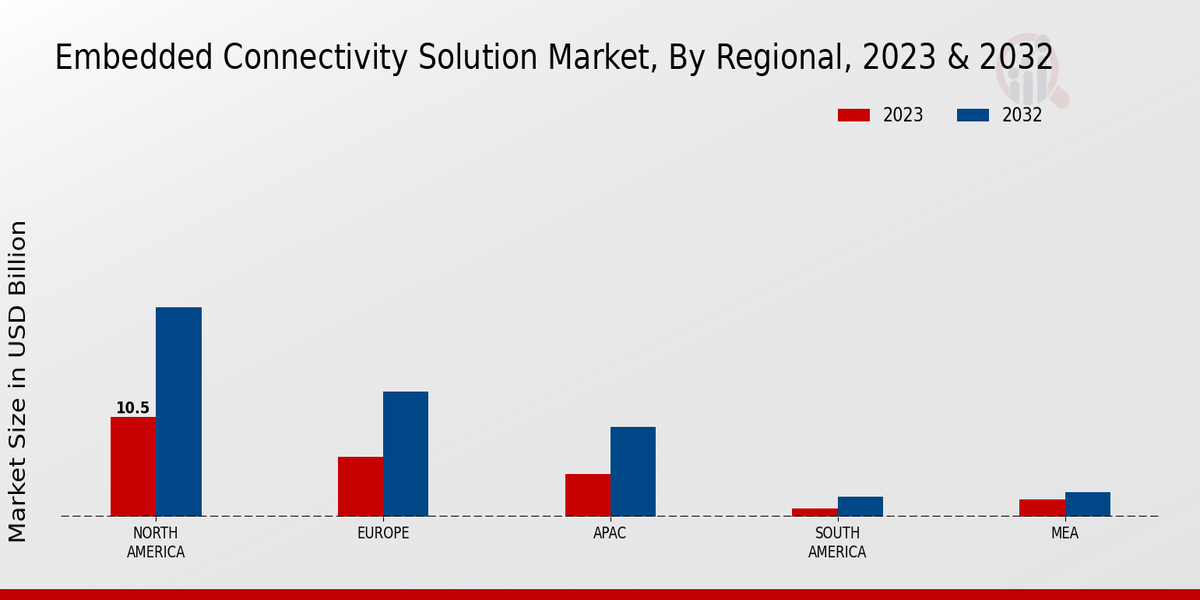 Embedded Connectivity Solution Market, By Regional, 2023 & 2032

2023
2032

Market Size in USD Billion

10.5

NORTH AMERICA
EUROPE
APAC
SOUTH AMERICA
MEA